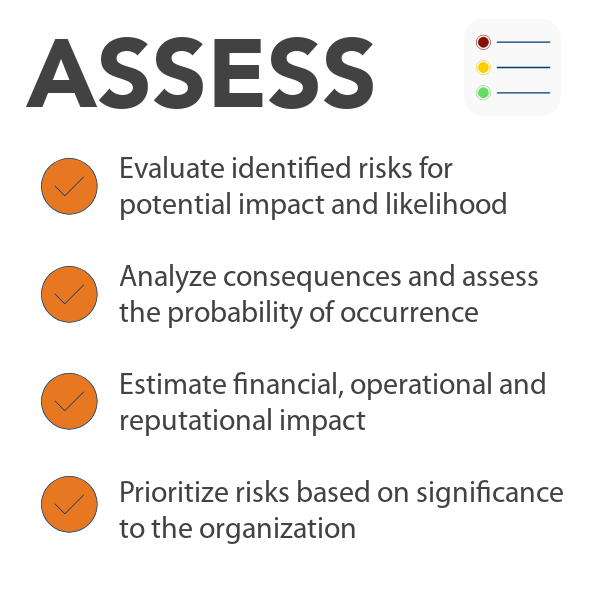 ASSESS

Evaluate identified risks for potential impact and likelihood

Analyze consequences and assess the probability of occurrence

Estimate financial, operational and reputational impact

Prioritize risks based on significance to the organization